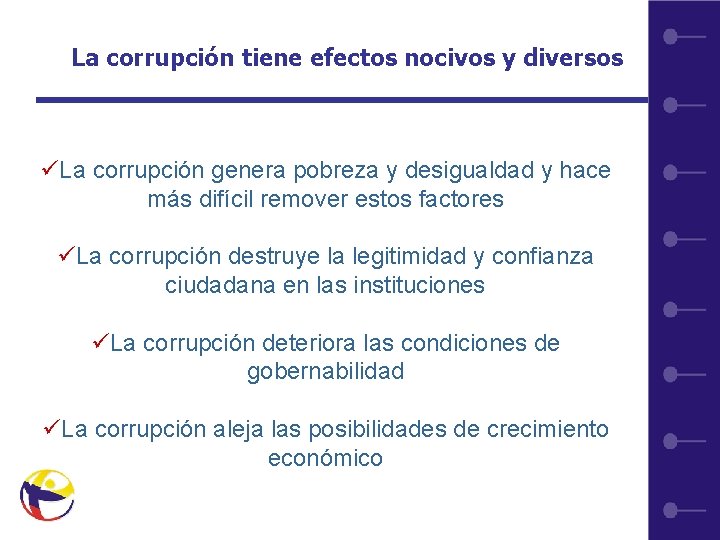 La corrupción tiene efectos nocivos y diversos

✓La corrupción genera pobreza y desigualdad y hace más difícil remover estos factores

✓La corrupción destruye la legitimidad y confianza ciudadana en las instituciones

✓La corrupción deteriora las condiciones de gobernabilidad

✓La corrupción aleja las posibilidades de crecimiento económico